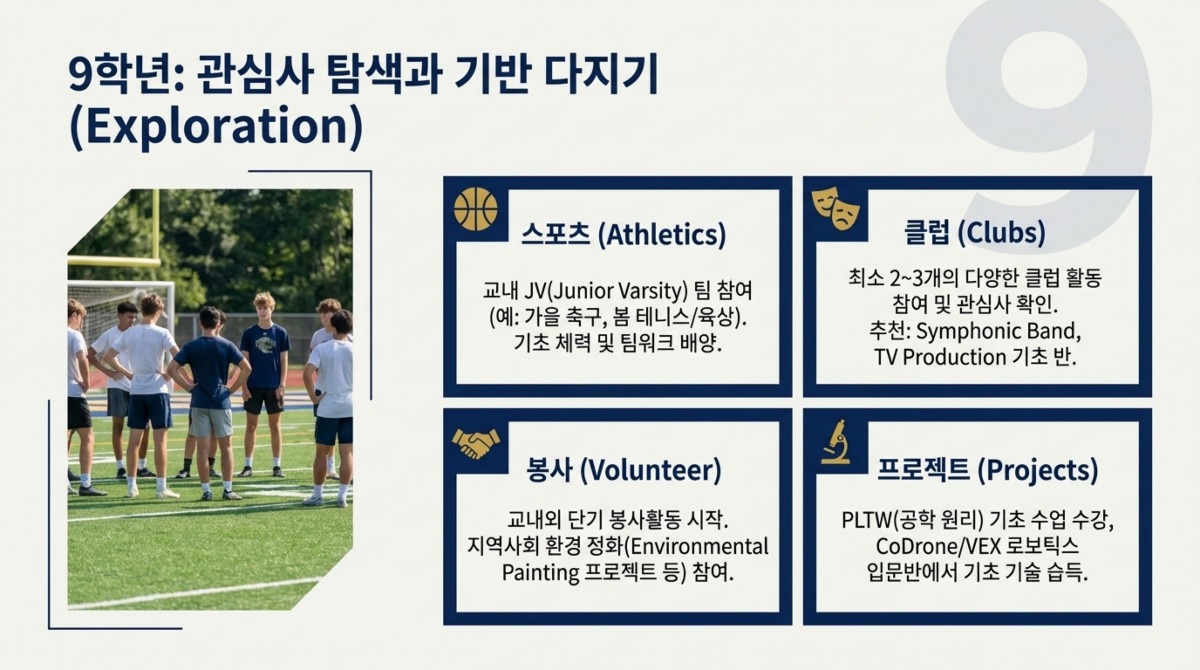 9학년: 관심사 탐색과 기반 다지기 (Exploration)

9

스포츠 (Athletics)

교내 JV(Junior Varsity) 팀 참여 (예: 가을 축구, 봄 테니스/육상). 기초 체력 및 팀워크 배양.

클럽 (Clubs)

최소 2~3개의 다양한 클럽 활동 참여 및 관심사 확인. 추천: Symphonic Band, TV Production 기초 반.

봉사 (Volunteer)

교내외 단기 봉사활동 시작. 지역사회 환경 정화(Environmental Painting 프로젝트 등) 참여.

프로젝트 (Projects)

PLTW(공학 원리) 기초 수업 수강, CoDrone/VEX 로보틱스 입문반에서 기초 기술 습득.